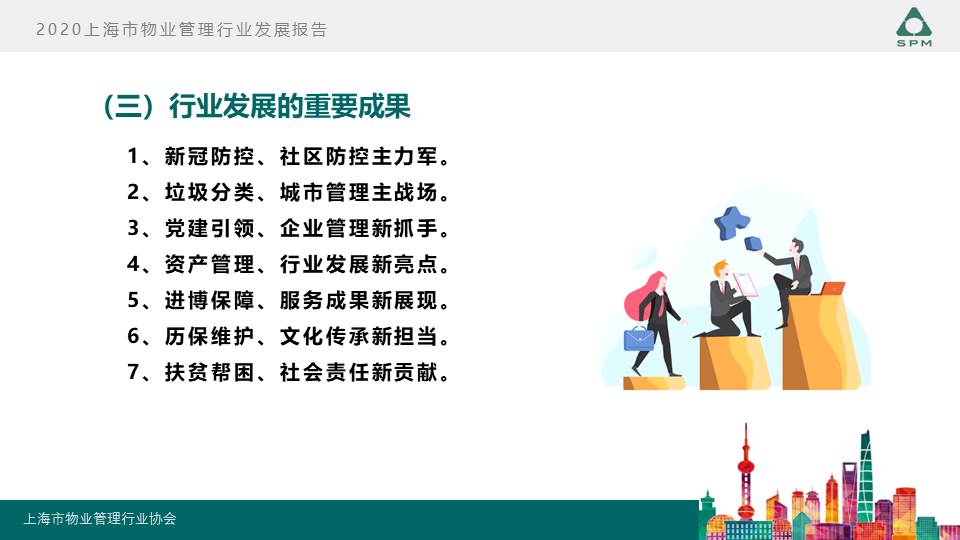 2020上海市物业管理行业发展报告

SPM

（三）行业发展的重要成果

1、新冠防控、社区防控主力军。
2、垃圾分类、城市管理主战场。
3、党建引领、企业管理新抓手。
4、资产管理、行业发展新亮点。
5、进博保障、服务成果新展现。
6、历保维护、文化传承新担当。
7、扶贫帮困、社会责任新贡献。

上海市物业管理行业协会